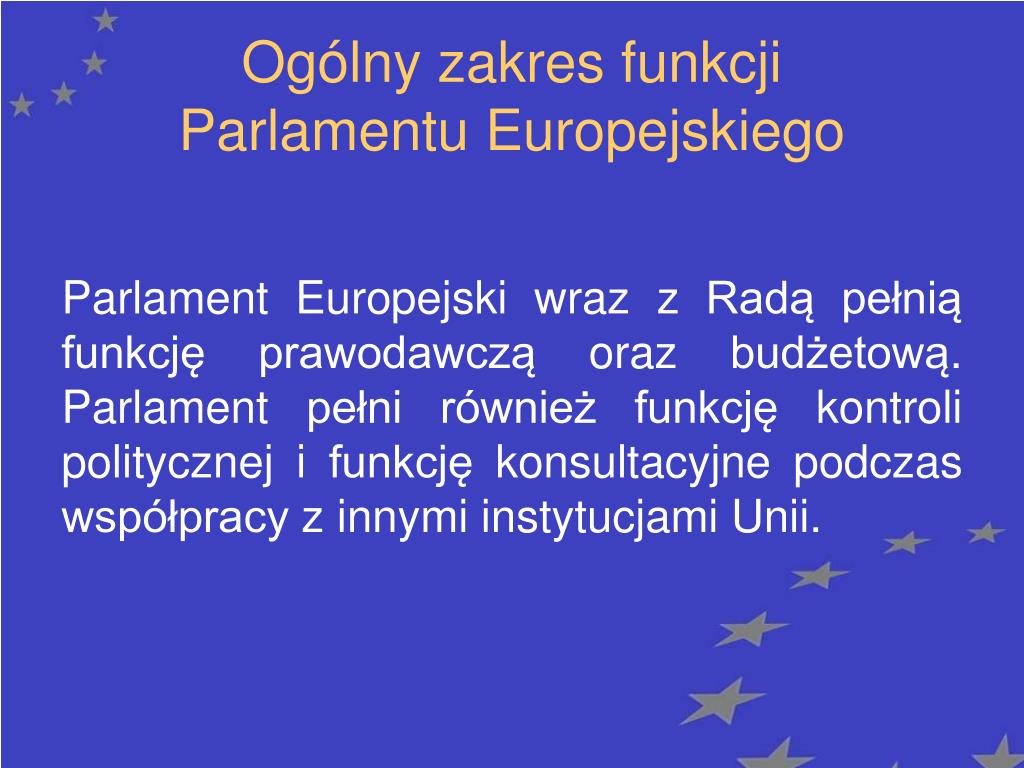 Ogólny zakres funkcji Parlamentu Europejskiego

Parlament Europejski wraz z Radą pełnią funkcję prawodawczą oraz budżetową. Parlament pełni również funkcję kontroli politycznej i funkcję konsultacyjne podczas współpracy z innymi instytucjami Unii.